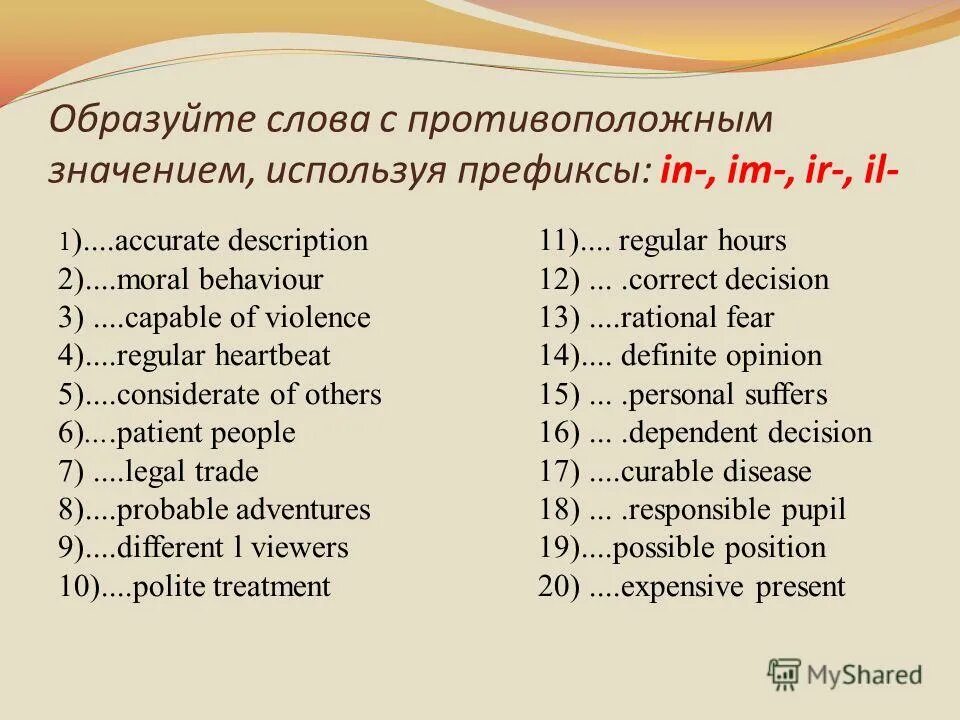 Образуйте слова с противоположным значением, используя префиксы: in-, im-, ir-, il-

1)....accurate description
2)....moral behaviour
3) ....capable of violence
4)....regular heartbeat
5)....considerate of others
6)....patient people
7) ....legal trade
8)....probable adventures
9)....different l viewers
10)....polite treatment

11).... regular hours
12) ... .correct decision
13) ....rational fear
14).... definite opinion
15) ... .personal suffers
16) ... .dependent decision
17) ....curable disease
18) ... .responsible pupil
19)....possible position
20) ....expensive present

MyShared